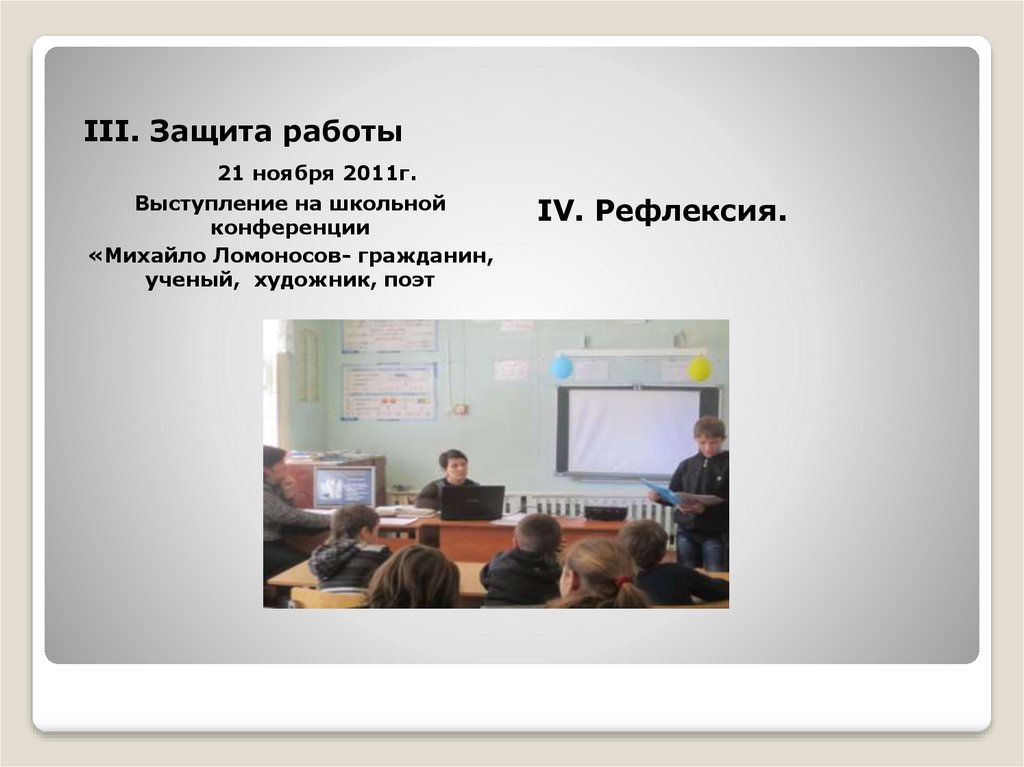 III. Защита работы

21 ноября 2011г.

Выступление на школьной конференции

«Михайло Ломоносов- гражданин, ученый, художник, поэт

IV. Рефлексия.